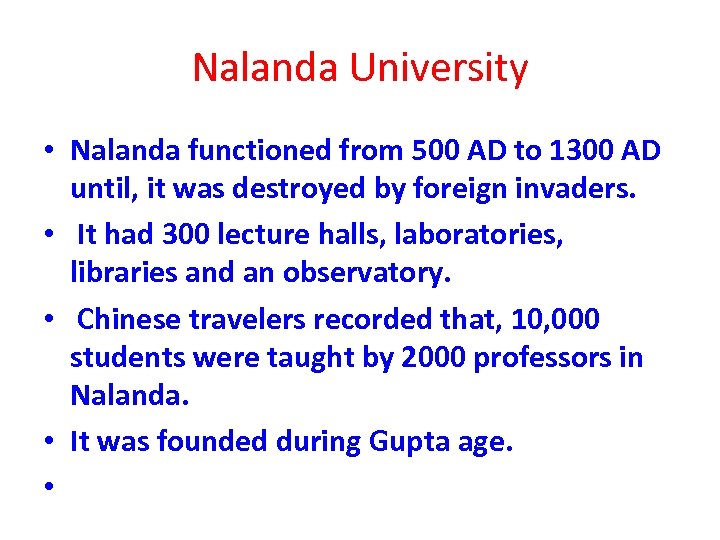 Nalanda University

• Nalanda functioned from 500 AD to 1300 AD until, it was destroyed by foreign invaders.
• It had 300 lecture halls, laboratories, libraries and an observatory.
• Chinese travelers recorded that, 10,000 students were taught by 2000 professors in Nalanda.
• It was founded during Gupta age.
•